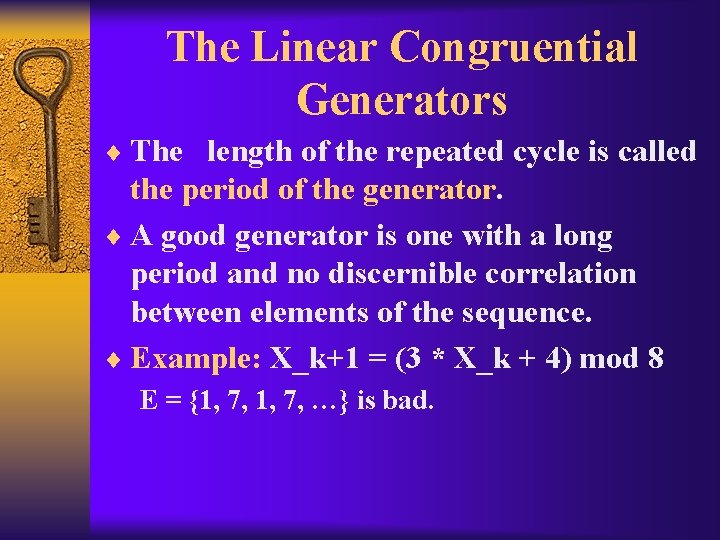 The Linear Congruential Generators

♦ The length of the repeated cycle is called the period of the generator.

♦ A good generator is one with a long period and no discernible correlation between elements of the sequence.

♦ Example: X_k+1 = (3 * X_k + 4) mod 8
E = {1, 7, 1, 7, …} is bad.